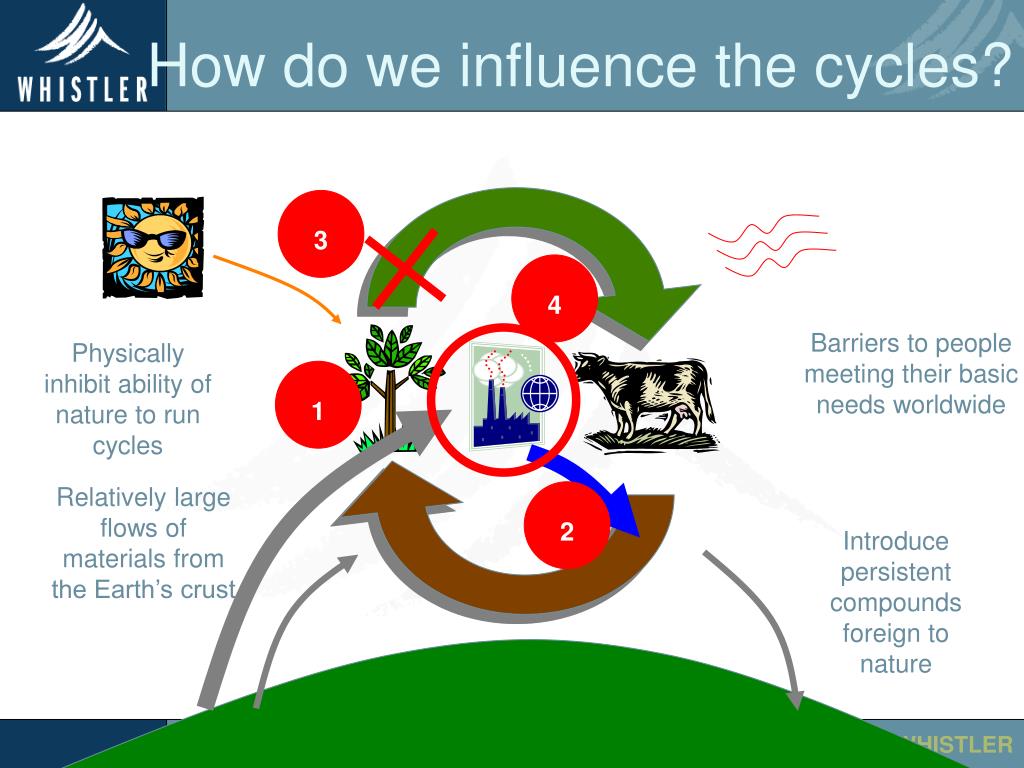 WHISTLER

How do we influence the cycles?

3

4

1

2

Physically inhibit ability of nature to run cycles

Relatively large flows of materials from the Earth's crust

Barriers to people meeting their basic needs worldwide

Introduce persistent compounds foreign to nature

WHISTLER